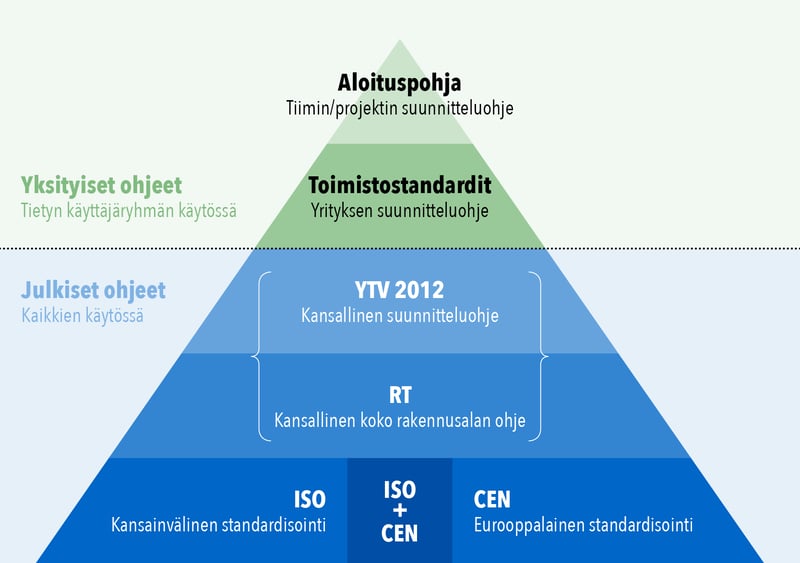 Aloituspohja
Tiimin/projektin suunnitteluohje

Yksityiset ohjeet
Tietyn käyttäjäryhmän käytössä

Toimistostandardit
Yrityksen suunnitteluohje

Julkiset ohjeet
Kaikkien käytössä

YTV 2012
Kansallinen suunnitteluohje

RT
Kansallinen koko rakennusalan ohje

ISO
Kansainvälinen standardisointi

ISO
+
CEN

CEN
Eurooppalainen standardisointi